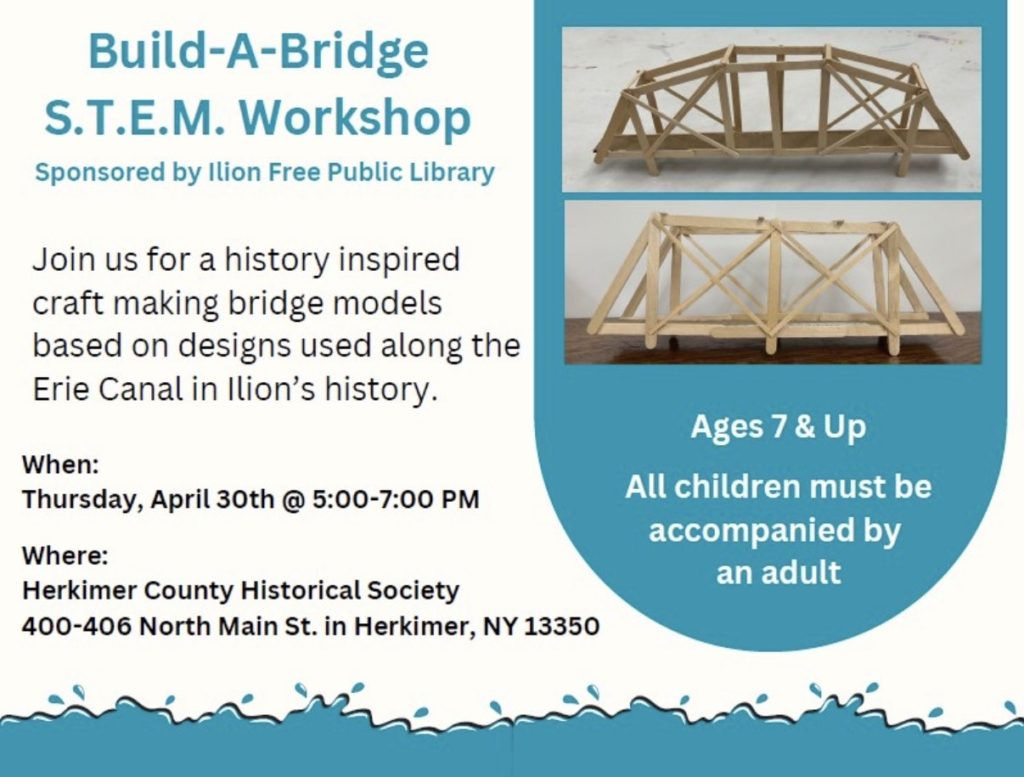 Build-A-Bridge
S.T.E.M. Workshop
Sponsored by Ilion Free Public Library

Join us for a history inspired craft making bridge models based on designs used along the Erie Canal in Ilion's history.

When:
Thursday, April 30th @ 5:00-7:00 PM

Where:
Herkimer County Historical Society
400-406 North Main St. in Herkimer, NY 13350

Ages 7 & Up

All children must be accompanied by an adult